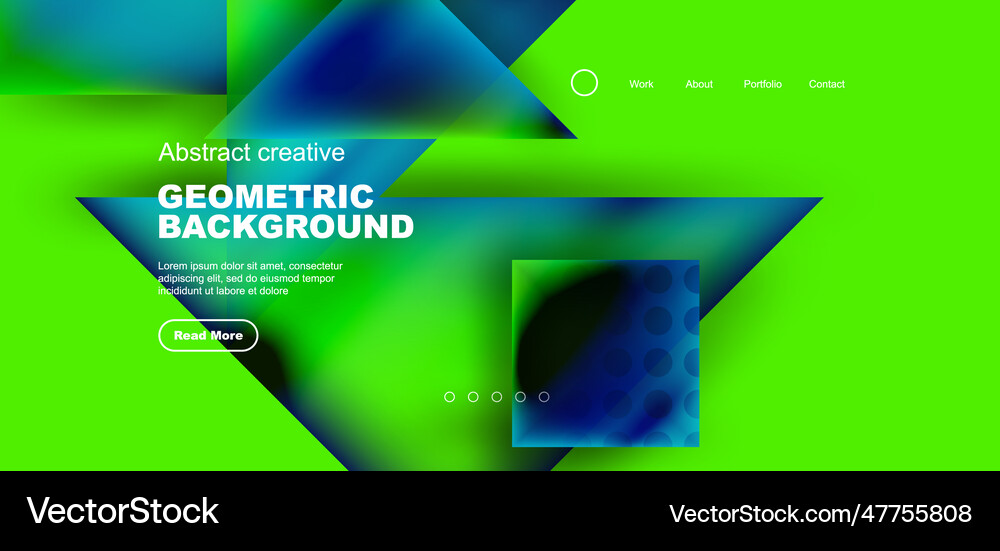 Work About Portfolio Contact

Abstract creative

GEOMETRIC BACKGROUND

Lorem ipsum dolor sit amet, consectetur adipiscing elit, sed do eiusmod tempor incididunt ut labore et dolore

Read More

VectorStock

VectorStock.com/47755808